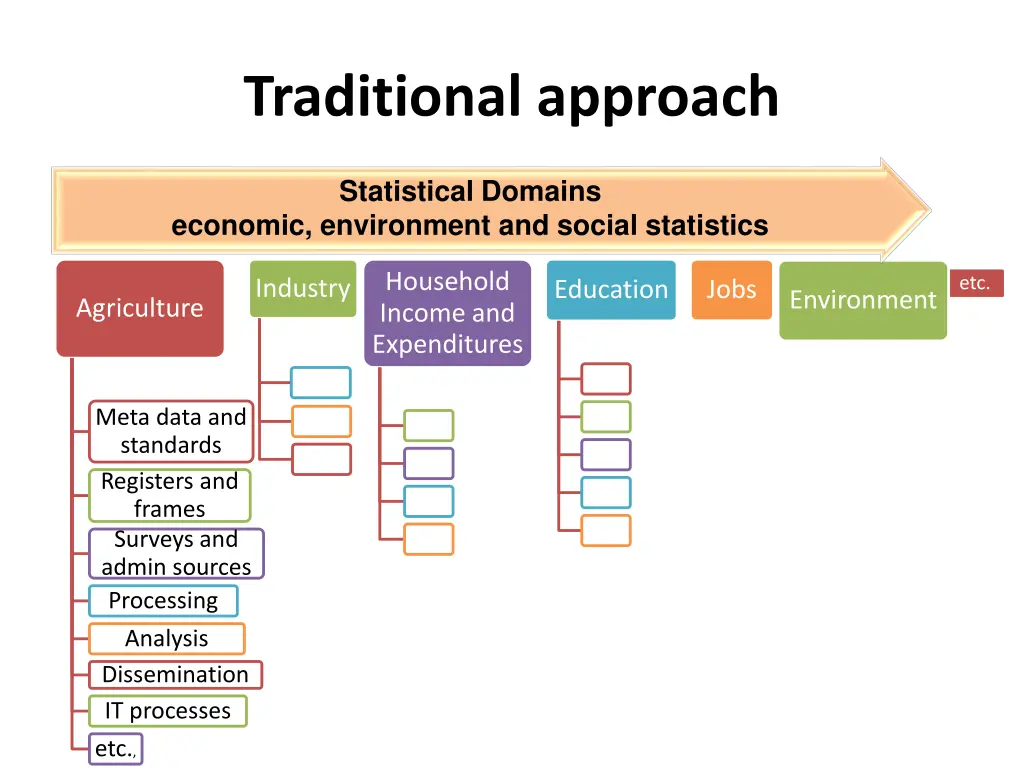 Traditional approach

Statistical Domains
economic, environment and social statistics

Agriculture

Industry

Household Income and Expenditures

Education

Jobs

Environment

etc.

Meta data and standards

Registers and frames

Surveys and admin sources

Processing

Analysis

Dissemination

IT processes

etc.,